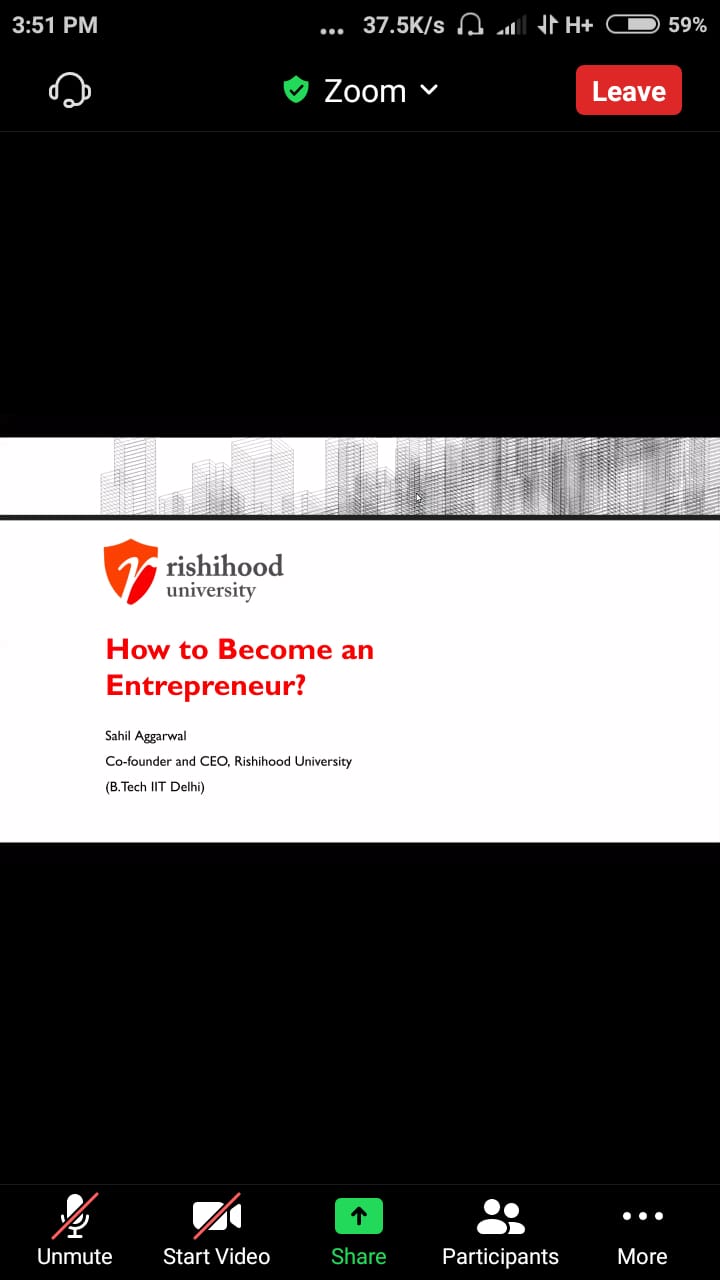 3:51 PM ... 37.5K/s H+ 59%

Zoom

Leave

rishihood university

How to Become an Entrepreneur?

Sahil Aggarwal
Co-founder and CEO, Rishihood University
(B.Tech IIT Delhi)

Unmute
Start Video
Share
Participants
More